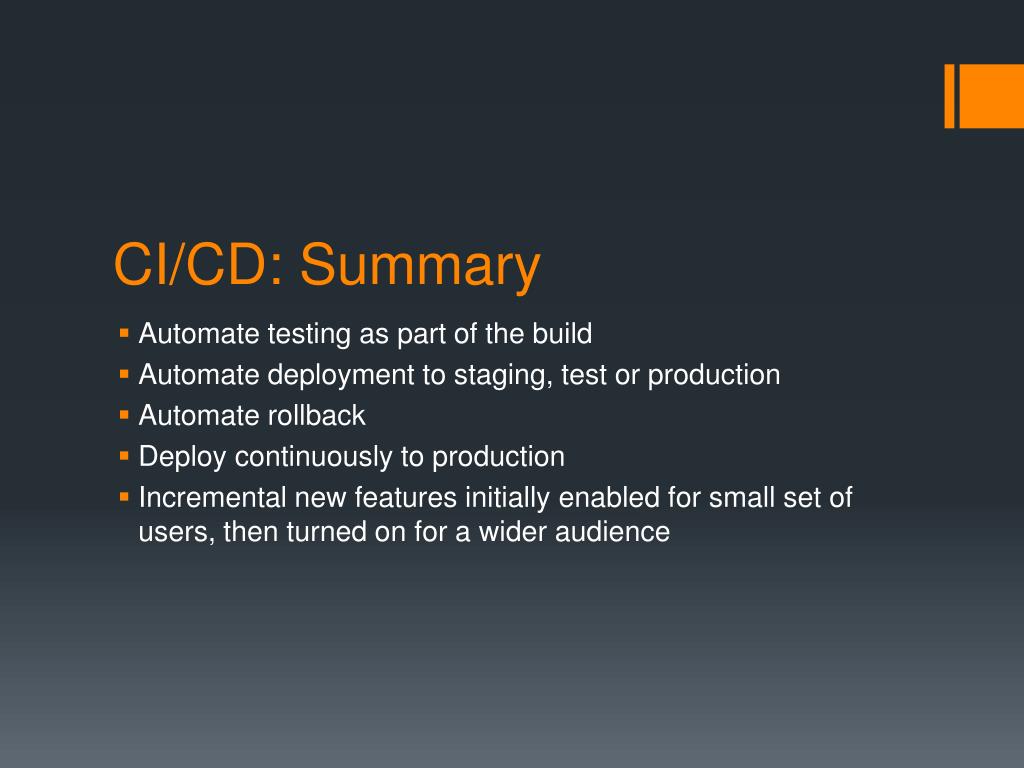 CI/CD: Summary

- Automate testing as part of the build
- Automate deployment to staging, test or production
- Automate rollback
- Deploy continuously to production
- Incremental new features initially enabled for small set of users, then turned on for a wider audience